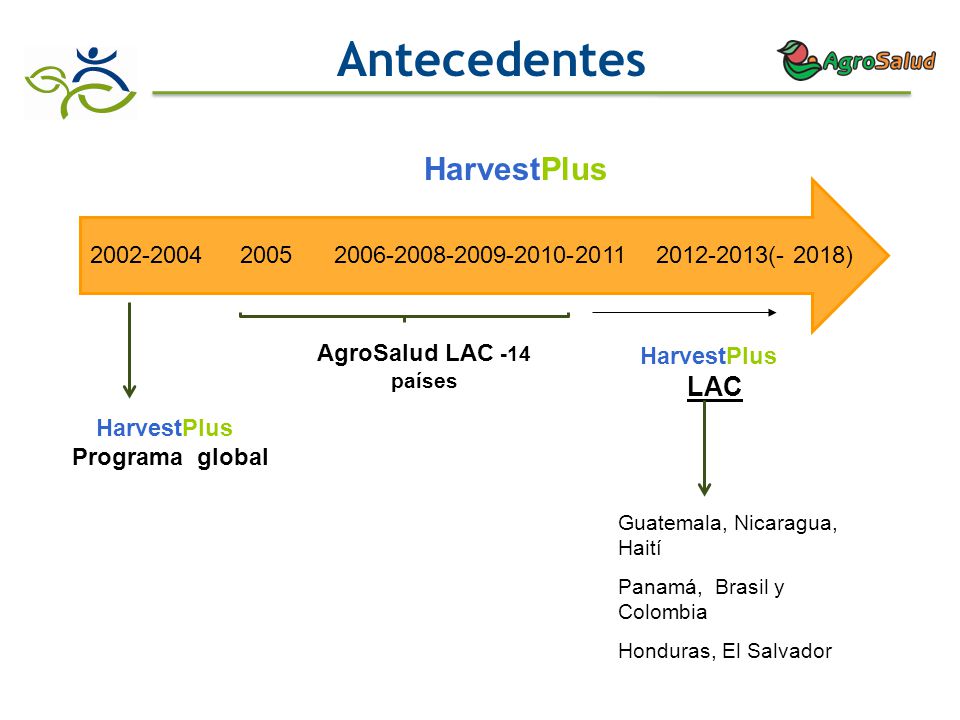 Antecedentes

AgroSalud

HarvestPlus

2002-2004 2005 2006-2008-2009-2010-2011 2012-2013(- 2018)

AgroSalud LAC -14 países

HarvestPlus LAC

HarvestPlus Programa global

Guatemala, Nicaragua, Haití

Panamá, Brasil y Colombia

Honduras, El Salvador